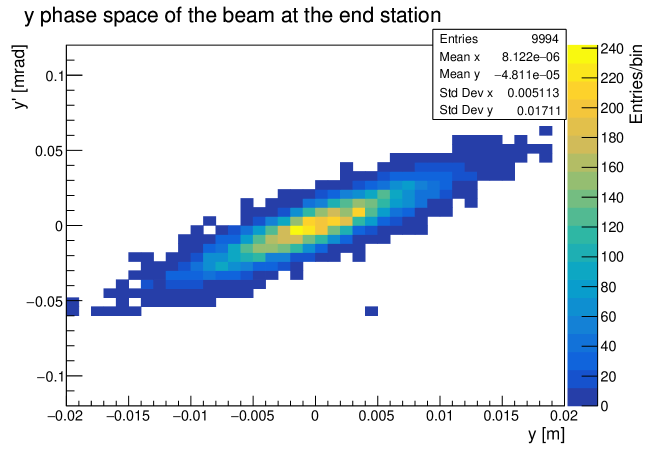 y phase space of the beam at the end station

| Entries | 9994 |
|---|---|
| Mean x | 8.122e−06 |
| Mean y | −4.811e−05 |
| Std Dev x | 0.005113 |
| Std Dev y | 0.01711 |

y' [mrad]

0.1
0.05
0
−0.05
−0.1

−0.02 −0.015 −0.01 −0.005 0 0.005 0.01 0.015 0.02

y [m]

240
220
200
180
160
140
120
100
80
60
40
20
0

Entries/bin